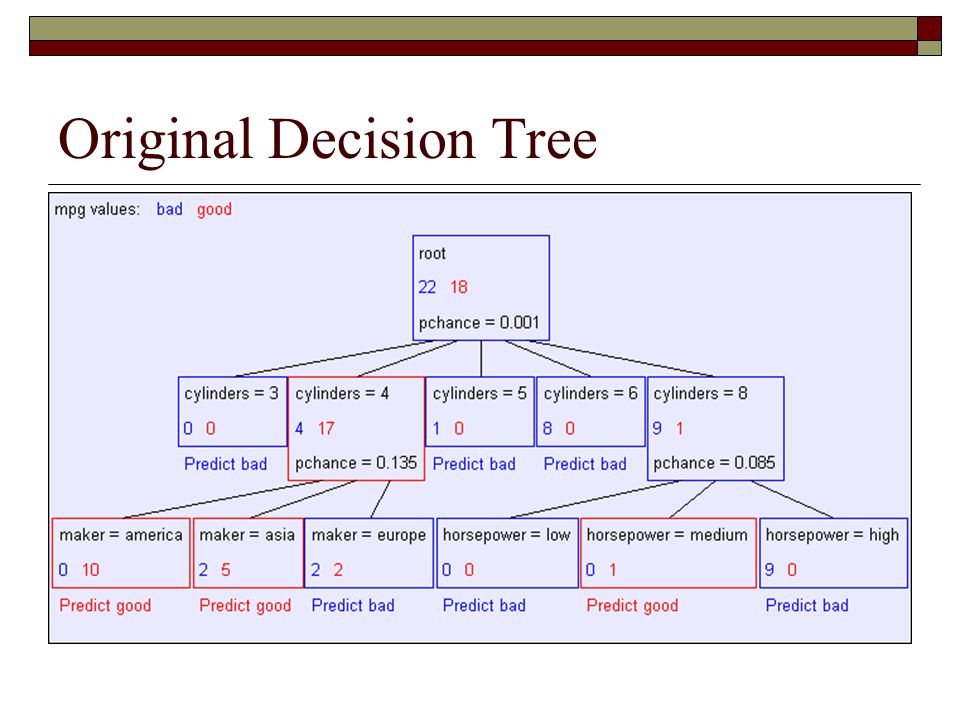 Original Decision Tree

mpg values: bad good

root
22 18
pchance = 0.001

cylinders = 3
0 0
Predict bad

cylinders = 4
4 17
pchance = 0.135

cylinders = 5
1 0
Predict bad

cylinders = 6
8 0
Predict bad

cylinders = 8
9 1
pchance = 0.085

maker = america
0 10
Predict good

maker = asia
2 5
Predict good

maker = europe
2 2
Predict bad

horsepower = low
0 0
Predict bad

horsepower = medium
0 1
Predict good

horsepower = high
9 0
Predict bad